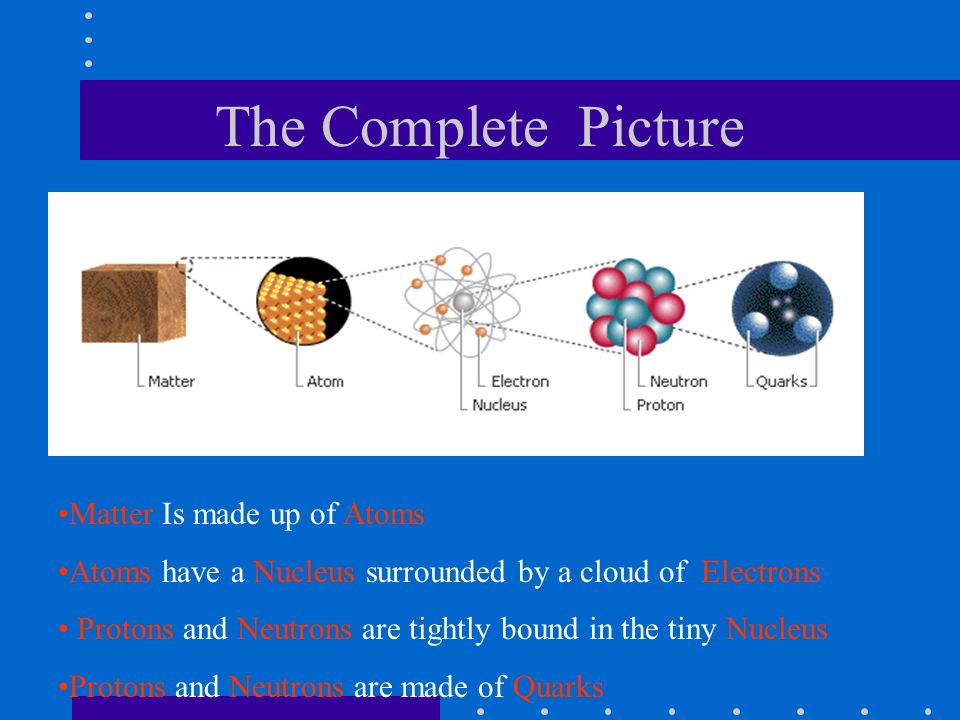 The Complete Picture

Matter

Atom

Electron

Nucleus

Neutron

Proton

Quarks

•Matter Is made up of Atoms

•Atoms have a Nucleus surrounded by a cloud of Electrons

• Protons and Neutrons are tightly bound in the tiny Nucleus

•Protons and Neutrons are made of Quarks